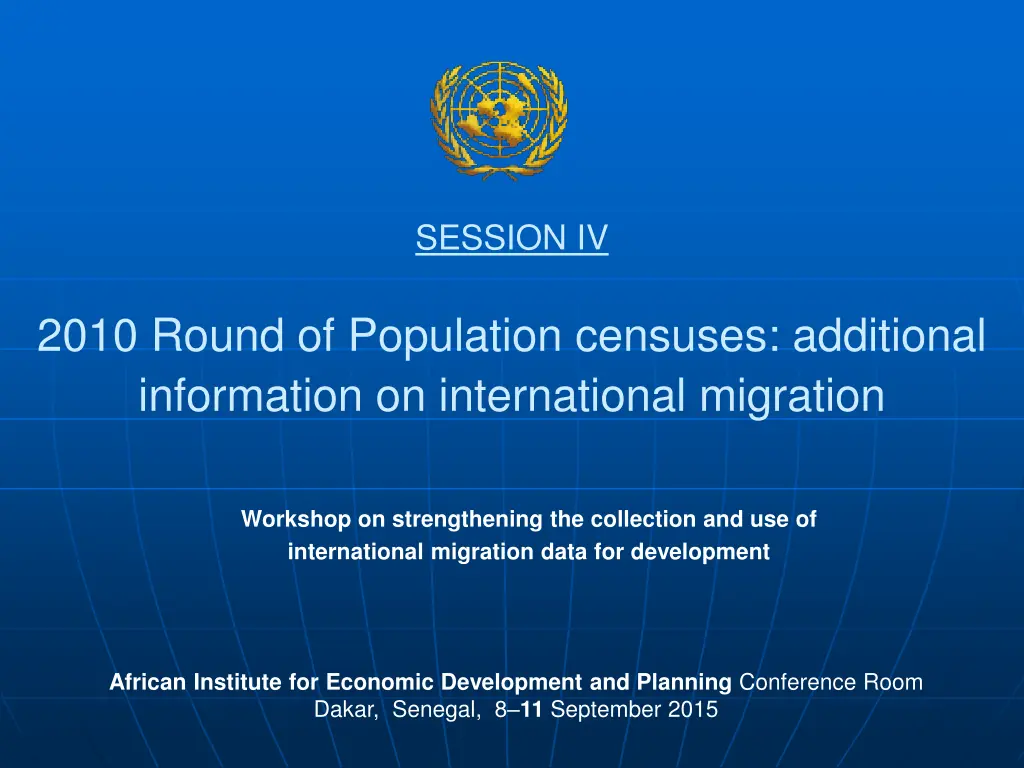 SESSION IV

2010 Round of Population censuses: additional information on international migration

Workshop on strengthening the collection and use of international migration data for development

African Institute for Economic Development and Planning Conference Room
Dakar, Senegal, 8–11 September 2015